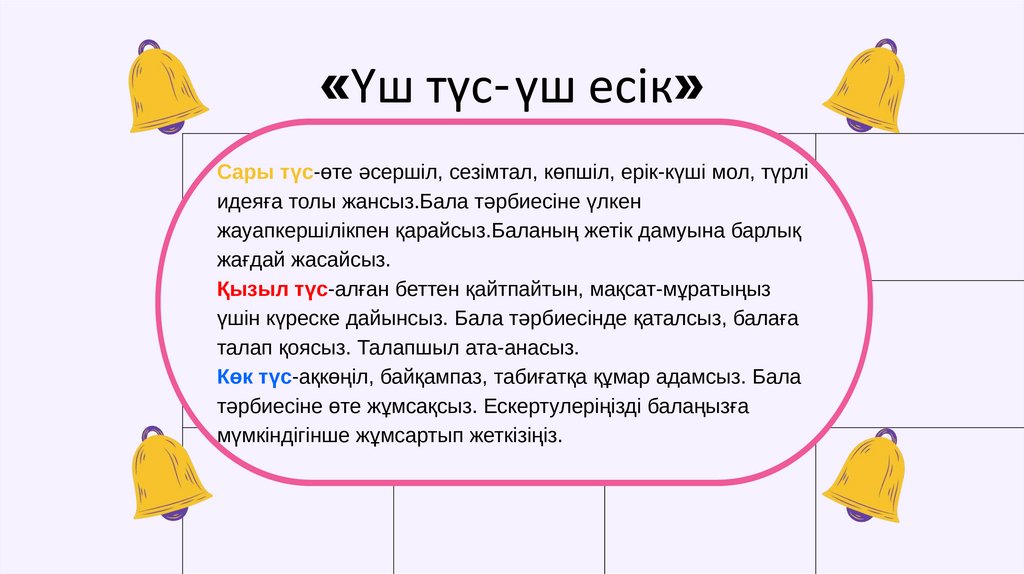 «Үш түс-үш есік»

Сары түс-өте әсершіл, сезімтал, көпшіл, ерік-күші мол, түрлі идеяға толы жансыз.Бала тәрбиесіне үлкен жауапкершілікпен қарайсыз.Баланың жетік дамуына барлық жағдай жасайсыз.
Қызыл түс-алған беттен қайтпайтын, мақсат-мұратыңыз үшін күреске дайынсыз. Бала тәрбиесінде қаталсыз, балаға талап қоясыз. Талапшыл ата-анасыз.
Көк түс-ақкөңіл, байқампаз, табиғатқа құмар адамсыз. Бала тәрбиесіне өте жұмсақсыз. Ескертулеріңізді балаңызға мүмкіндігінше жұмсартып жеткізіңіз.